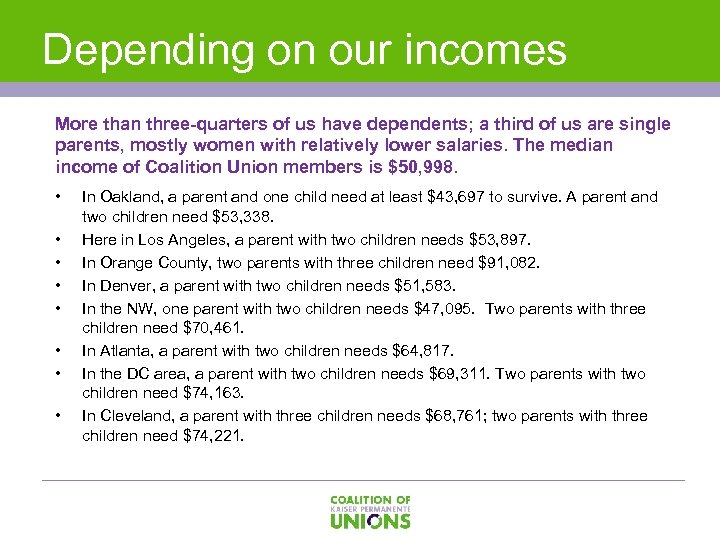 Depending on our incomes

More than three-quarters of us have dependents; a third of us are single parents, mostly women with relatively lower salaries. The median income of Coalition Union members is \$50,998.

• In Oakland, a parent and one child need at least \$43,697 to survive. A parent and two children need \$53,338.
• Here in Los Angeles, a parent with two children needs \$53,897.
• In Orange County, two parents with three children need \$91,082.
• In Denver, a parent with two children needs \$51,583.
• In the NW, one parent with two children needs \$47,095. Two parents with three children need \$70,461.
• In Atlanta, a parent with two children needs \$64,817.
• In the DC area, a parent with two children needs \$69,311. Two parents with two children need \$74,163.
• In Cleveland, a parent with three children needs \$68,761; two parents with three children need \$74,221.

COALITION OF
KAISER PERMANENTE
UNIONS